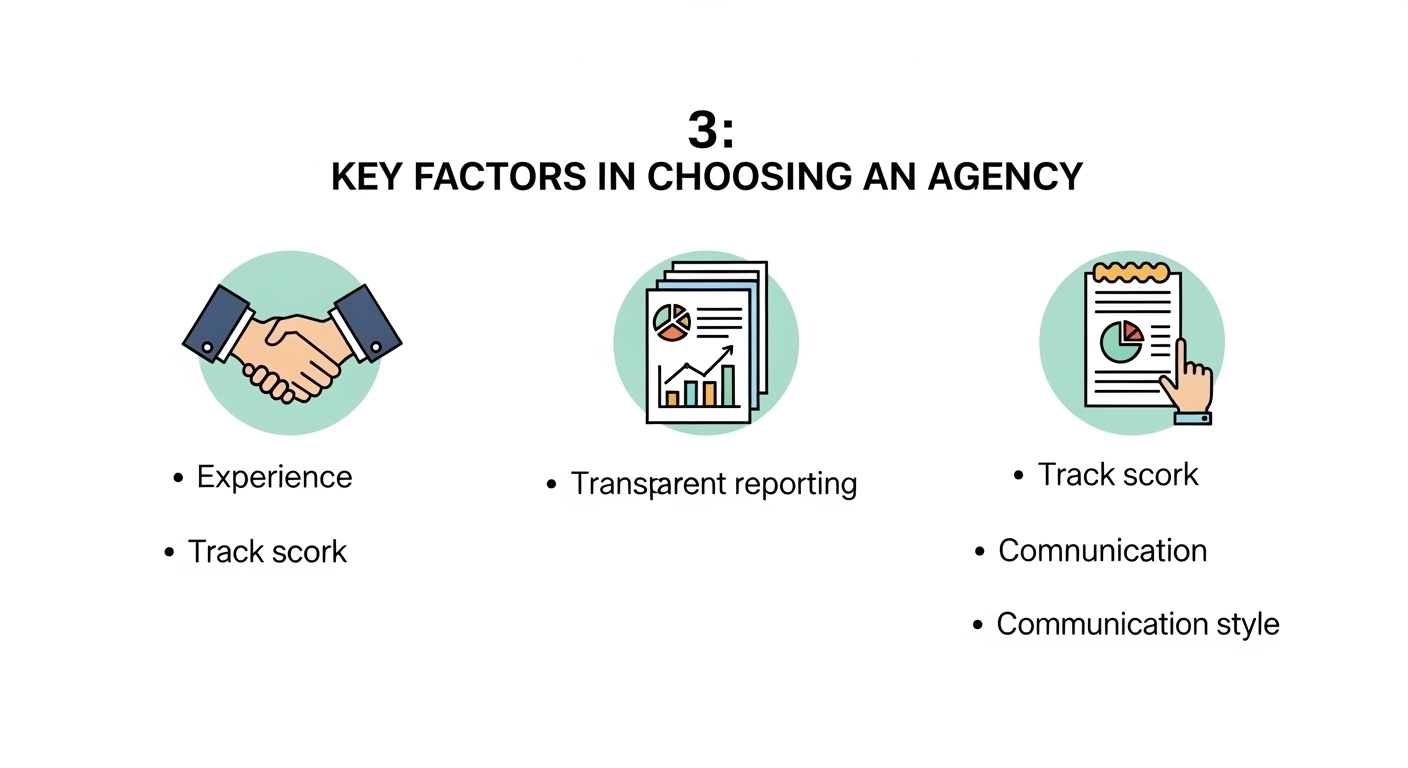 3:
KEY FACTORS IN CHOOSING AN AGENCY

• Experience

• Track scork

• Transparent reporting

• Track scork

• Comnunication

• Communication style